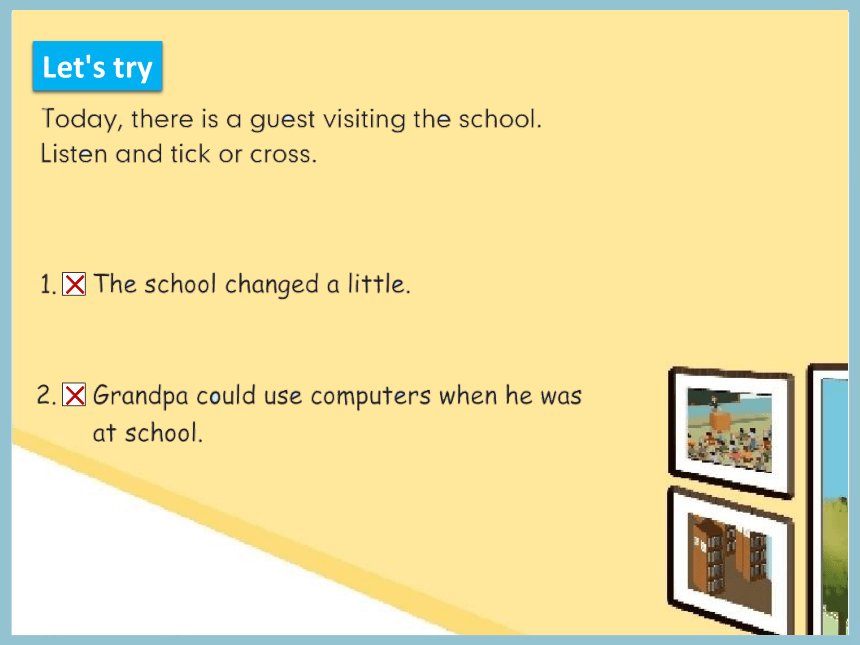 Let's try

Today, there is a guest visiting the school. Listen and tick or cross.

1. ☒ The school changed a little.

2. ☒ Grandpa could use computers when he was at school.